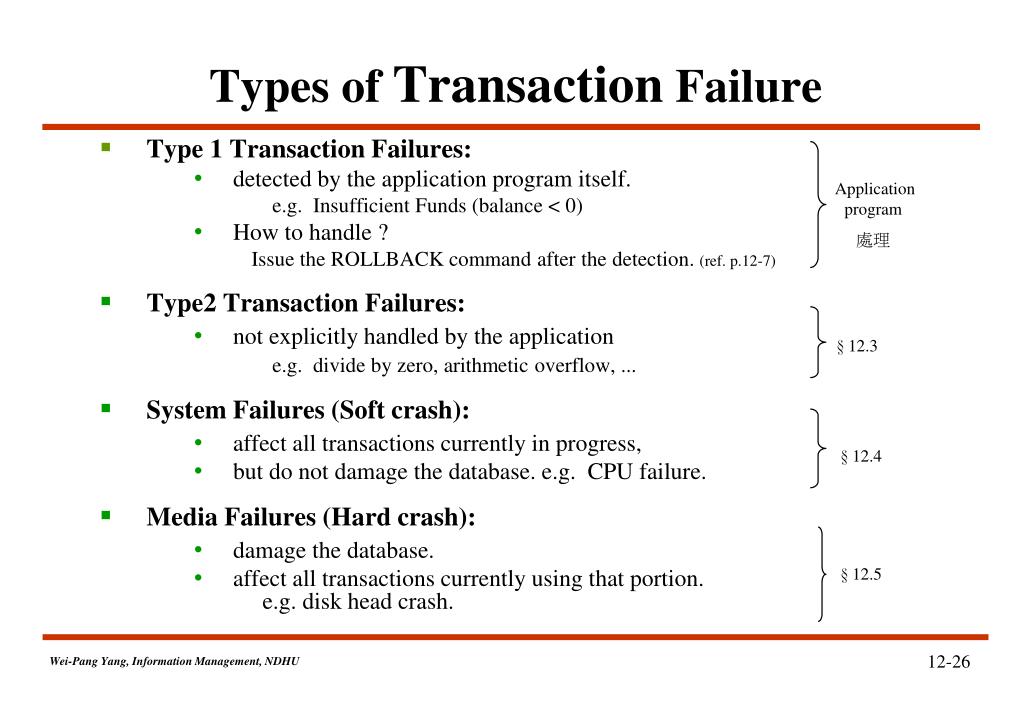 Types of Transaction Failure

▪ Type 1 Transaction Failures:

• detected by the application program itself.

e.g. Insufficient Funds (balance < 0)

• How to handle ?

Issue the ROLLBACK command after the detection. (ref. p.12-7)

Application program 處理

▪ Type2 Transaction Failures:

• not explicitly handled by the application

e.g. divide by zero, arithmetic overflow, ...

§ 12.3

▪ System Failures (Soft crash):

• affect all transactions currently in progress,

• but do not damage the database. e.g. CPU failure.

§ 12.4

▪ Media Failures (Hard crash):

• damage the database.

• affect all transactions currently using that portion.

e.g. disk head crash.

§ 12.5

Wei-Pang Yang, Information Management, NDHU

12-26